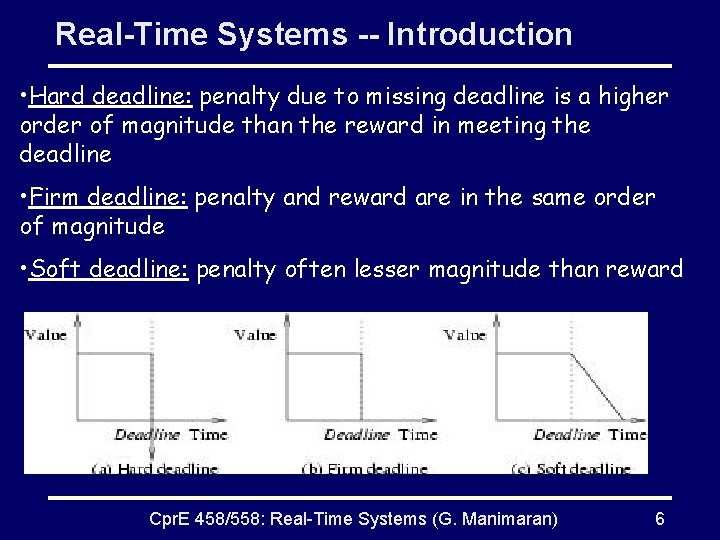 Real-Time Systems -- Introduction

•Hard deadline: penalty due to missing deadline is a higher order of magnitude than the reward in meeting the deadline

•Firm deadline: penalty and reward are in the same order of magnitude

•Soft deadline: penalty often lesser magnitude than reward

Value

Deadline Time

(a) Hard deadline

Value

Deadline Time

(b) Firm deadline

Value

Deadline Time

(c) Soft deadline

CprE 458/558: Real-Time Systems (G. Manimaran) 6